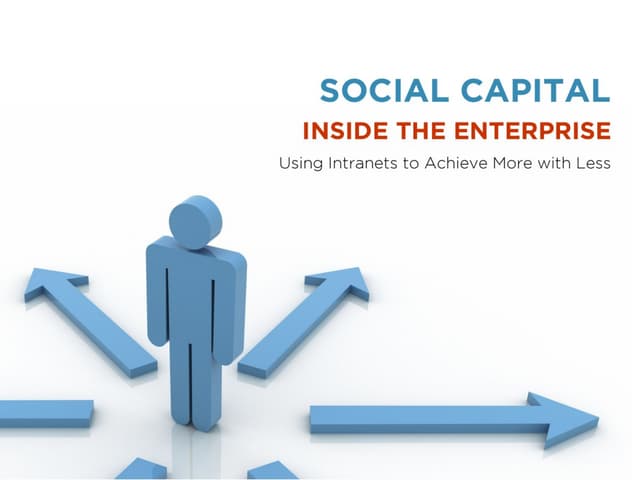 SOCIAL CAPITAL
INSIDE THE ENTERPRISE
Using Intranets to Achieve More with Less